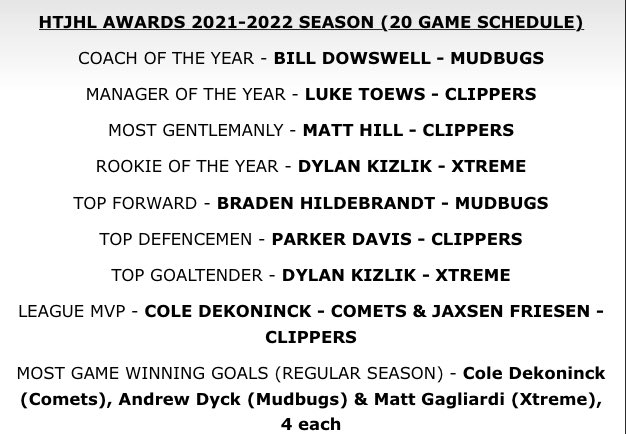 HTJHL AWARDS 2021-2022 SEASON (20 GAME SCHEDULE)

COACH OF THE YEAR - BILL DOWSWELL - MUDBUGS

MANAGER OF THE YEAR - LUKE TOEWS - CLIPPERS

MOST GENTLEMANLY - MATT HILL - CLIPPERS

ROOKIE OF THE YEAR - DYLAN KIZLIK - XTREME

TOP FORWARD - BRADEN HILDEBRANDT - MUDBUGS

TOP DEFENCEMEN - PARKER DAVIS - CLIPPERS

TOP GOALTENDER - DYLAN KIZLIK - XTREME

LEAGUE MVP - COLE DEKONINCK - COMETS & JAXSEN FRIESEN - CLIPPERS

MOST GAME WINNING GOALS (REGULAR SEASON) - Cole Dekoninck (Comets), Andrew Dyck (Mudbugs) & Matt Gagliardi (Xtreme), 4 each